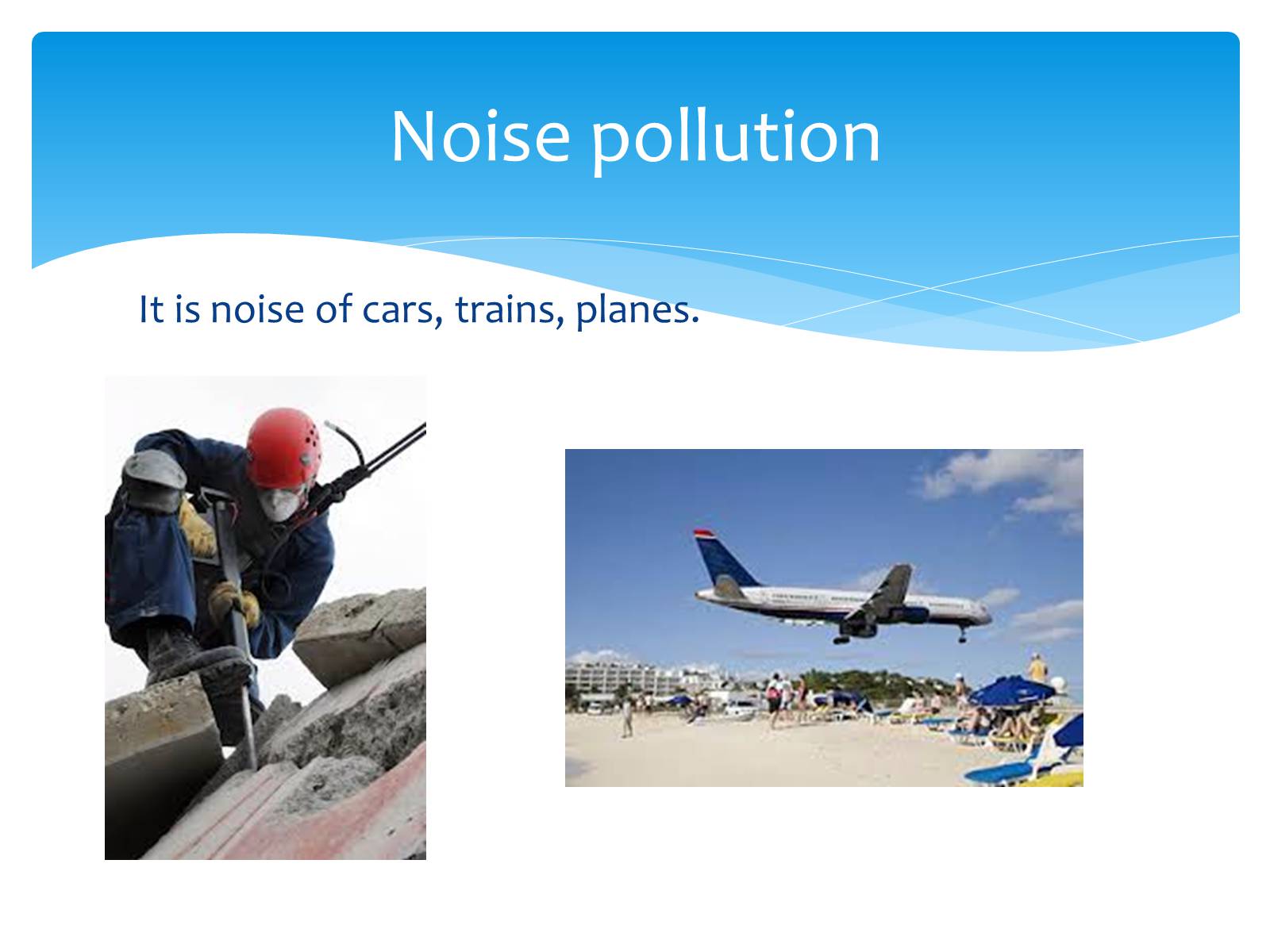 Noise pollution

It is noise of cars, trains, planes.